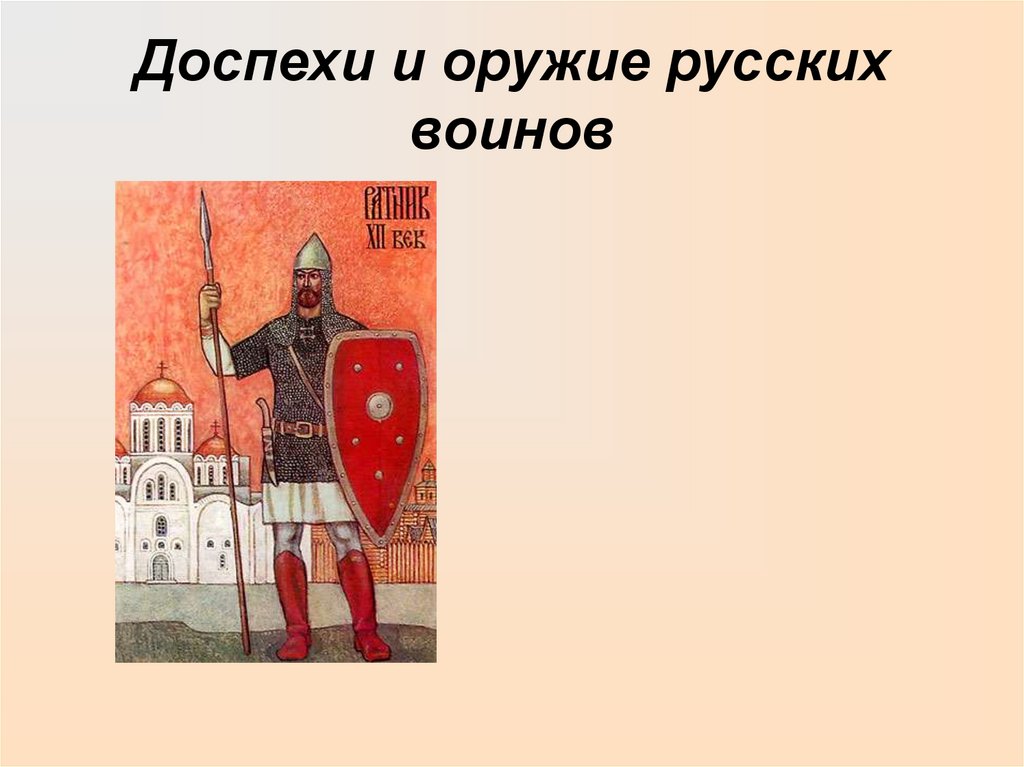 Доспехи и оружие русских воинов

РАТНИК
XII ВЕК